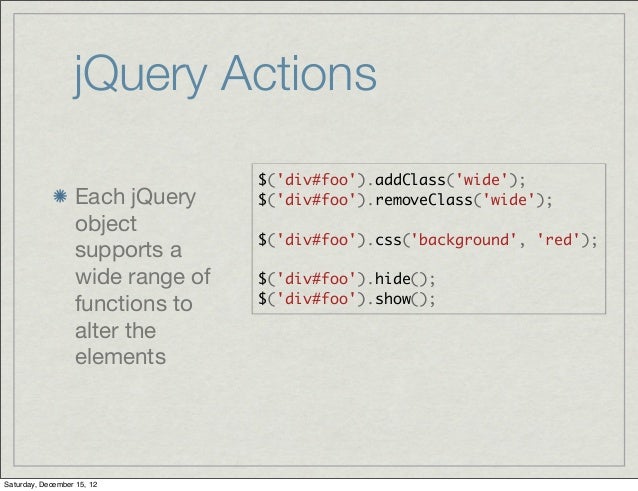 jQuery Actions

Each jQuery object supports a wide range of functions to alter the elements

$('div#foo').addClass('wide');
$('div#foo').removeClass('wide');

$('div#foo').css('background', 'red');

$('div#foo').hide();
$('div#foo').show();

Saturday, December 15, 12